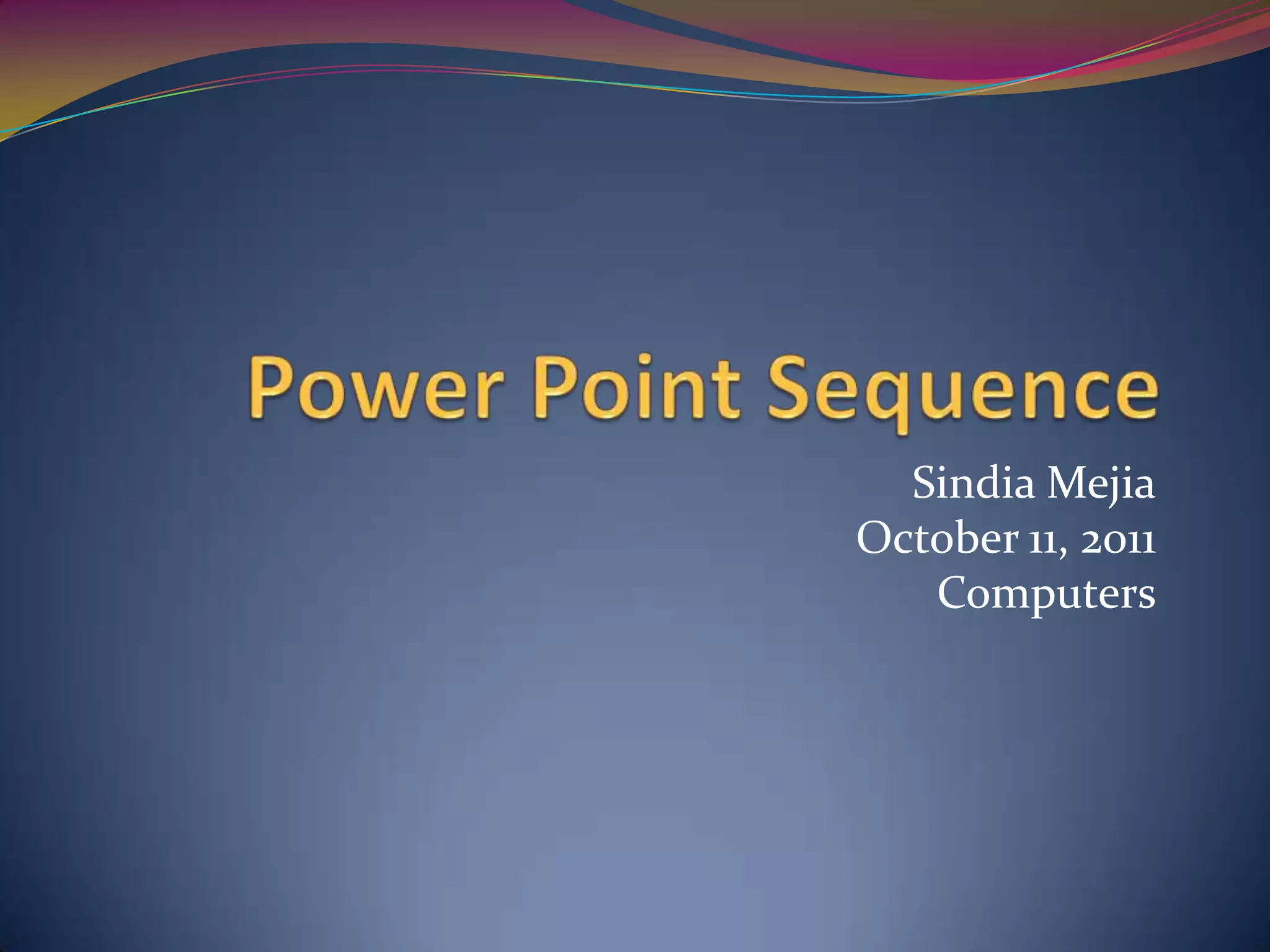 Power Point Sequence

Sindia Mejia
October 11, 2011
Computers